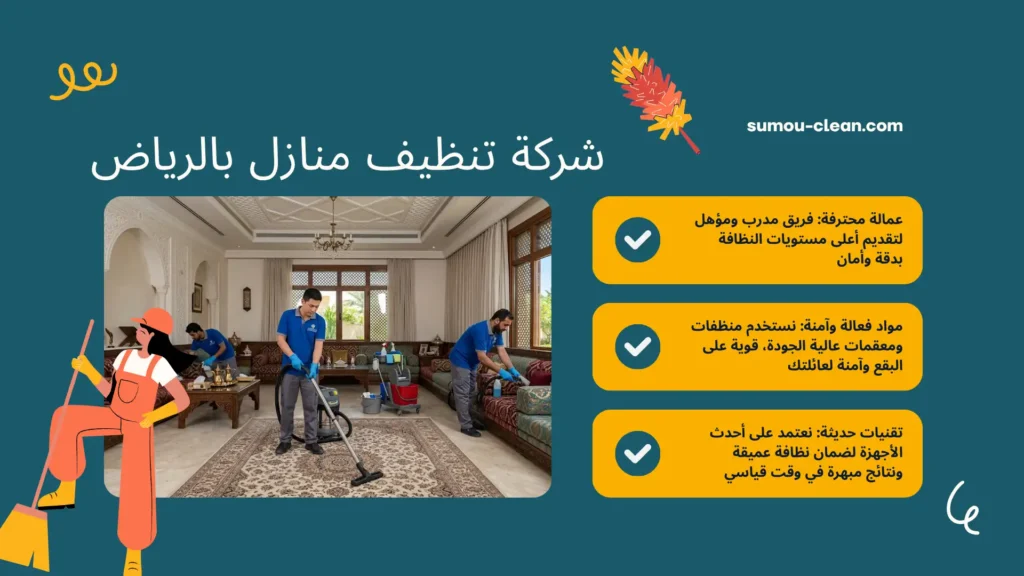 sumou-clean.com

شركة تنظيف منازل بالرياض

عمالة محترفة: فريق مدرب ومؤهل لتقديم أعلى مستويات النظافة بدقة وأمان

مواد فعالة وآمنة: نستخدم منظفات ومعقمات عالية الجودة، قوية على البقع وآمنة لعائلتك

تقنيات حديثة: نعتمد على أحدث الأجهزة لضمان نظافة عميقة ونتائج مبهرة في وقت قياسي